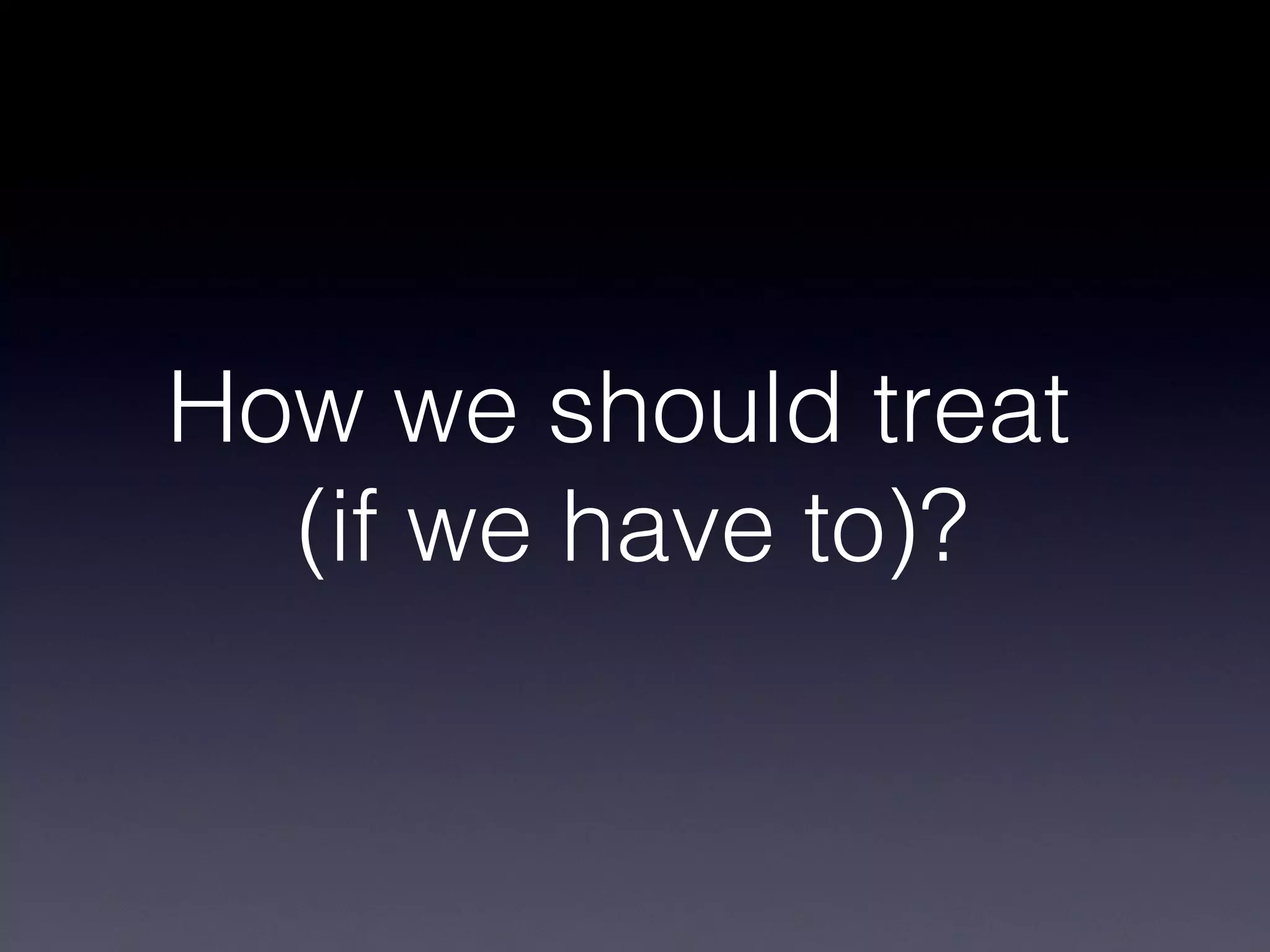 How we should treat (if we have to)?